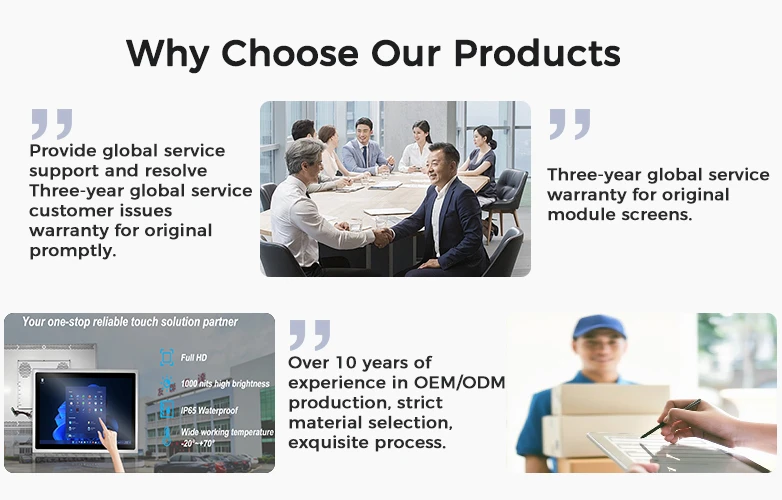 Why Choose Our Products

Provide global service support and resolve Three-year global service customer issues warranty for original promptly.

Three-year global service warranty for original module screens.

Your one-stop reliable touch solution partner

Full HD

1000 nits high brightness

IP65 Waterproof

Wide working temperature -20°~+70°

Over 10 years of experience in OEM/ODM production, strict material selection, exquisite process.